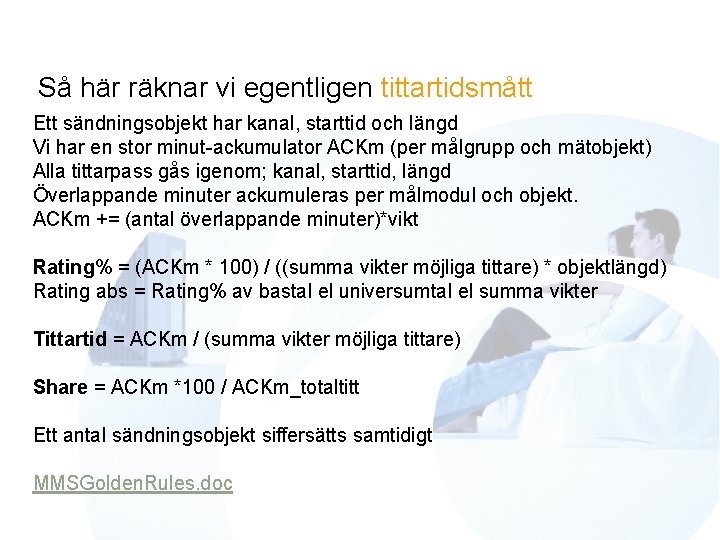 Så här räknar vi egentligen tittartidsmått

Ett sändningsobjekt har kanal, starttid och längd
Vi har en stor minut-ackumulator ACKm (per målgrupp och mätobjekt)
Alla tittarpass gås igenom; kanal, starttid, längd
Överlappande minuter ackumuleras per målmodul och objekt.
ACKm += (antal överlappande minuter)*vikt

Rating% = (ACKm * 100) / ((summa vikter möjliga tittare) * objektlängd)
Rating abs = Rating% av bastal el universumtal el summa vikter

Tittartid = ACKm / (summa vikter möjliga tittare)

Share = ACKm *100 / ACKm_totaltitt

Ett antal sändningsobjekt siffersätts samtidigt

MMSGoldenRules.doc